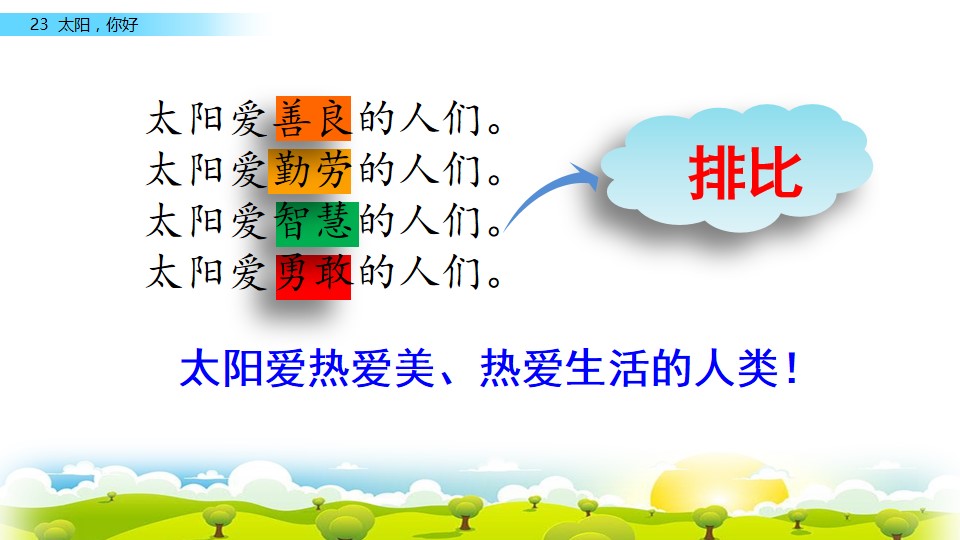 23 太阳，你好

太阳爱善良的人们。
太阳爱勤劳的人们。
太阳爱智慧的人们。
太阳爱勇敢的人们。

排比

太阳爱热爱美、热爱生活的人类！